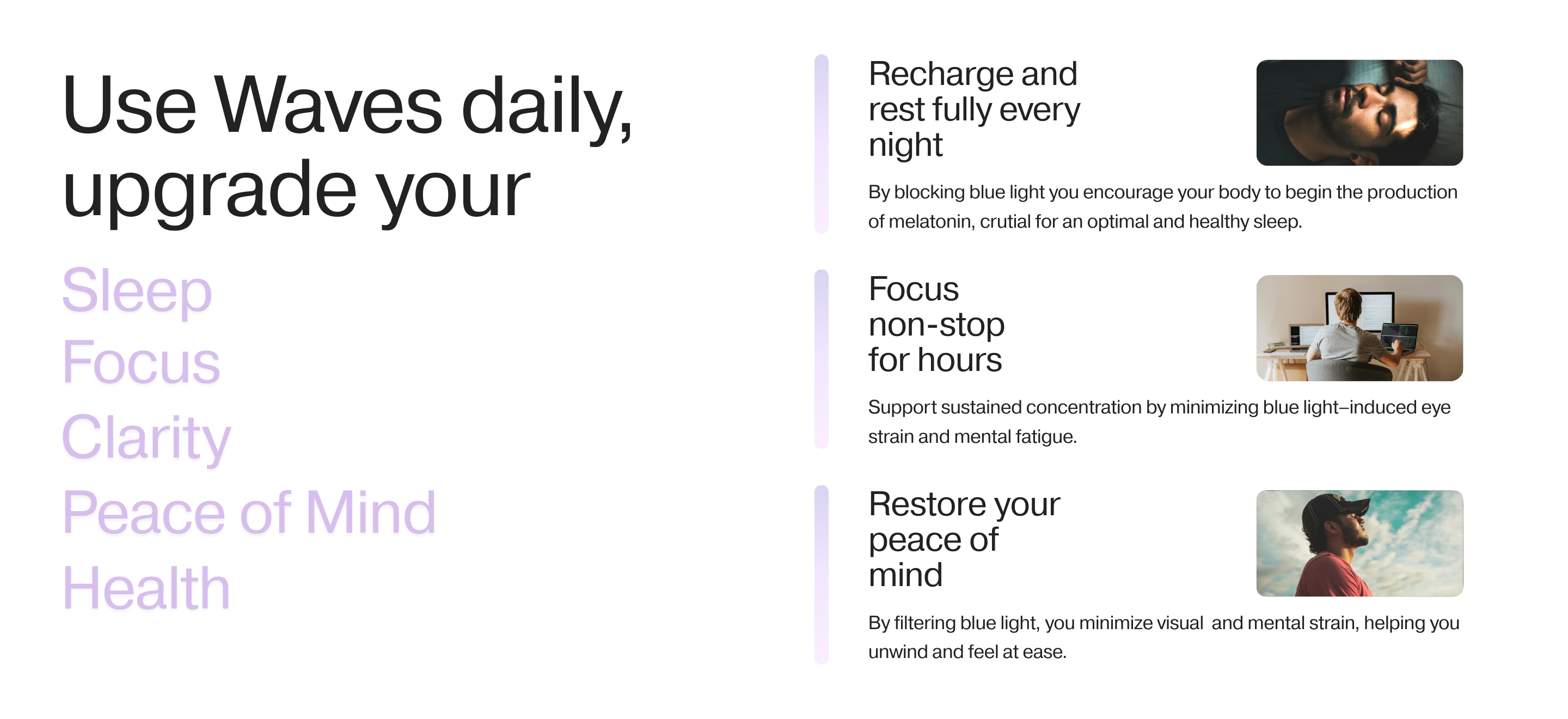 Use Waves daily, upgrade your

Sleep
Focus
Clarity
Peace of Mind
Health

Recharge and rest fully every night

By blocking blue light you encourage your body to begin the production of melatonin, crutial for an optimal and healthy sleep.

Focus non-stop for hours

Support sustained concentration by minimizing blue light–induced eye strain and mental fatigue.

Restore your peace of mind

By filtering blue light, you minimize visual and mental strain, helping you unwind and feel at ease.